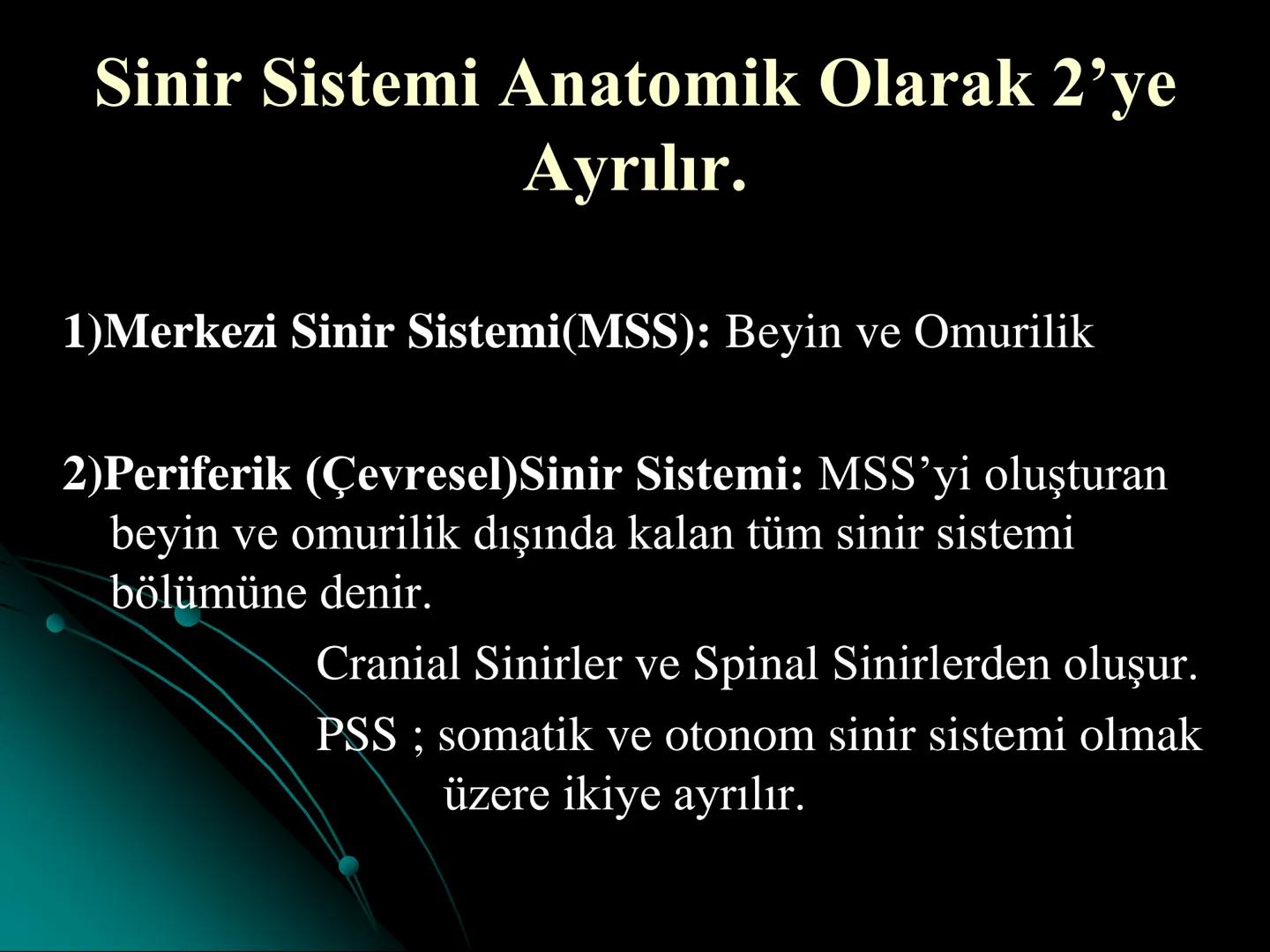 Sinir Sistemi Anatomik Olarak 2’ye Ayrılır.

1)Merkezi Sinir Sistemi(MSS): Beyin ve Omurilik

2)Periferik (Çevresel)Sinir Sistemi: MSS’yi oluşturan beyin ve omurilik dışında kalan tüm sinir sistemi bölümüne denir.

Cranial Sinirler ve Spinal Sinirlerden oluşur.

PSS ; somatik ve otonom sinir sistemi olmak üzere ikiye ayrılır.